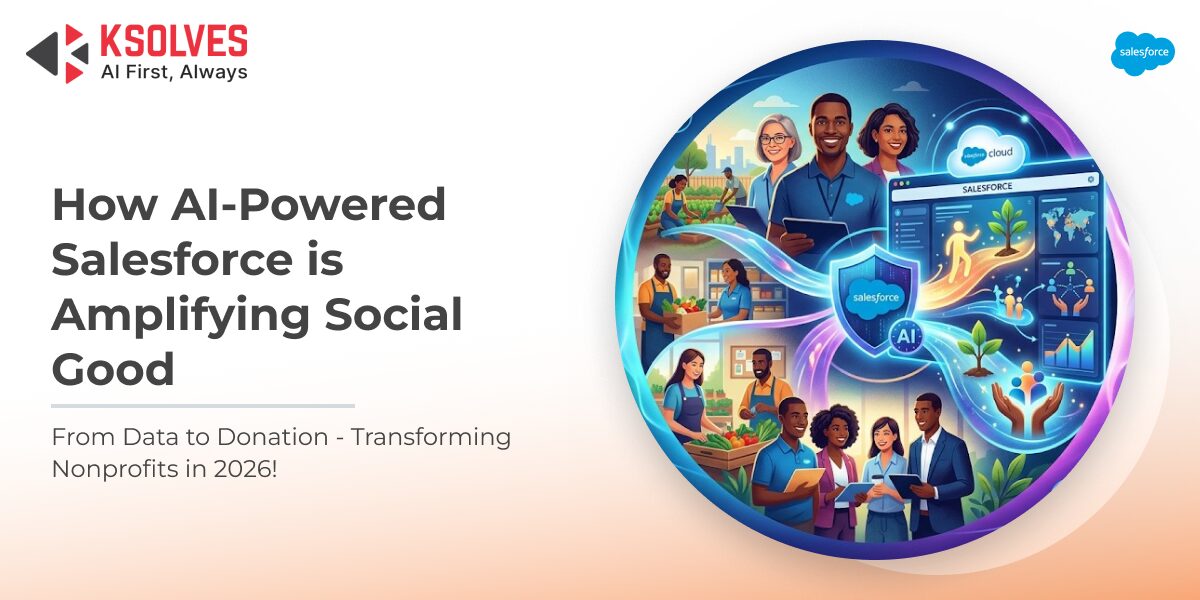 KSOLVES
AI First, Always

salesforce

How AI-Powered Salesforce is Amplifying Social Good

From Data to Donation - Transforming Nonprofits in 2026!

salesforce cloud

SALESFORCE

salesforce

AI